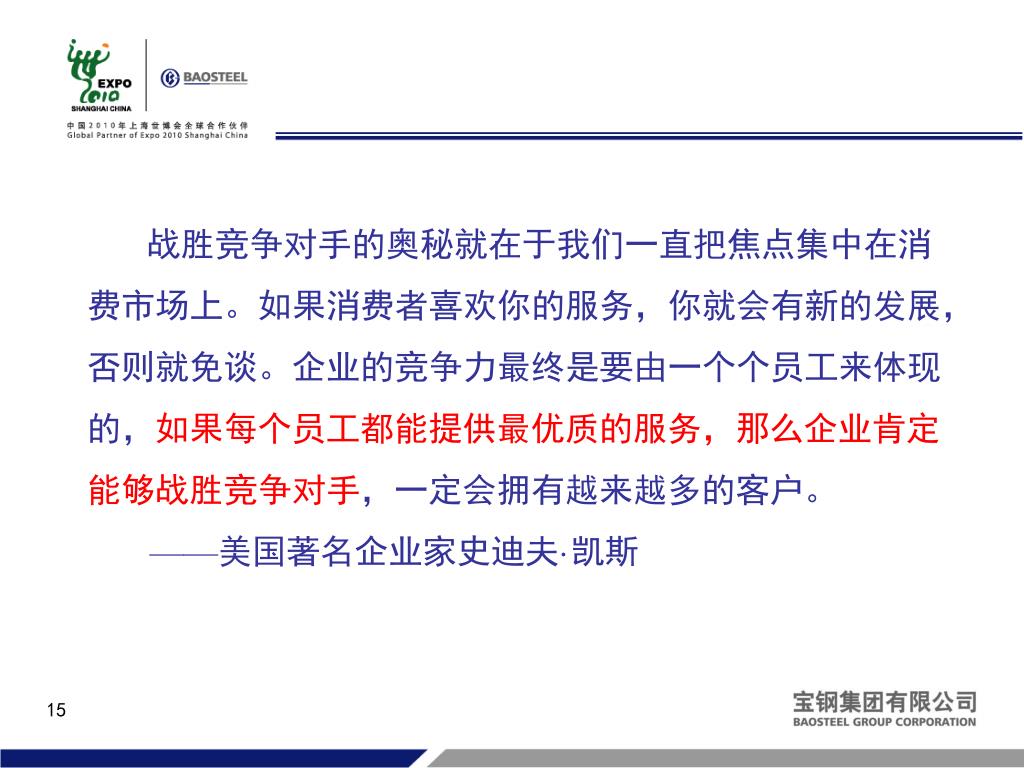 EXPO 2010 SHANGHAI CHINA

BAOSTEEL

中国2010年上海世博会全球合作伙伴
Global Partner of Expo 2010 Shanghai China

战胜竞争对手的奥秘就在于我们一直把焦点集中在消费市场上。如果消费者喜欢你的服务，你就会有新的发展，否则就免谈。企业的竞争力最终是要由一个个员工来体现的，如果每个员工都能提供最优质的服务，那么企业肯定能够战胜竞争对手，一定会拥有越来越多的客户。

——美国著名企业家史迪夫·凯斯

15

宝钢集团有限公司
BAOSTEEL GROUP CORPORATION